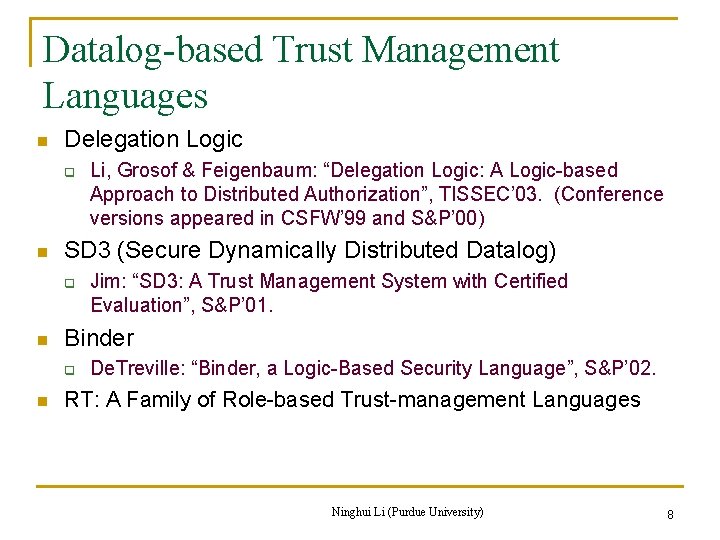 Datalog-based Trust Management Languages

Delegation Logic

Li, Grosof & Feigenbaum: “Delegation Logic: A Logic-based Approach to Distributed Authorization”, TISSEC’03. (Conference versions appeared in CSFW’99 and S&P’00)

SD3 (Secure Dynamically Distributed Datalog)

Jim: “SD3: A Trust Management System with Certified Evaluation”, S&P’01.

Binder

DeTreville: “Binder, a Logic-Based Security Language”, S&P’02.

RT: A Family of Role-based Trust-management Languages

Ninghui Li (Purdue University)

8